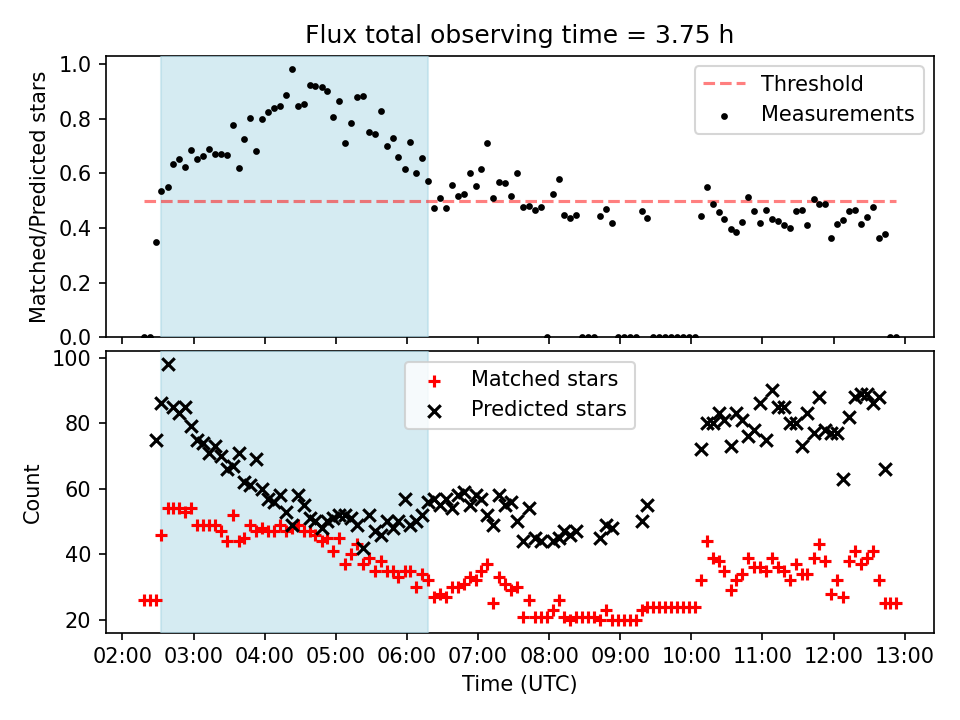 Flux total observing time = 3.75 h

Matched/Predicted stars

1.0
0.8
0.6
0.4
0.2
0.0

Threshold
Measurements

Count

100
80
60
40
20

Matched stars
Predicted stars

02:00 03:00 04:00 05:00 06:00 07:00 08:00 09:00 10:00 11:00 12:00 13:00

Time (UTC)